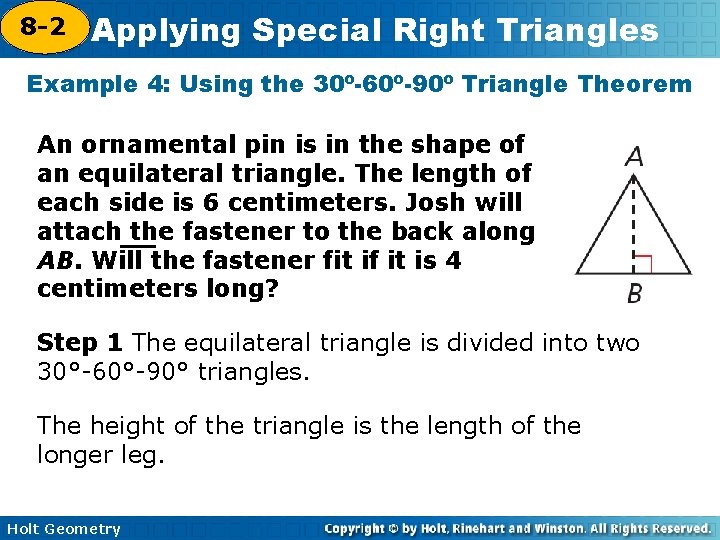 8-2 Applying Special Right Triangles

Example 4: Using the 30º-60º-90º Triangle Theorem

An ornamental pin is in the shape of an equilateral triangle. The length of each side is 6 centimeters. Josh will attach the fastener to the back along $\overline{AB}$. Will the fastener fit if it is 4 centimeters long?

A

B

Step 1 The equilateral triangle is divided into two 30°-60°-90° triangles.

The height of the triangle is the length of the longer leg.

Holt Geometry

Copyright © by Holt, Rinehart and Winston. All Rights Reserved.